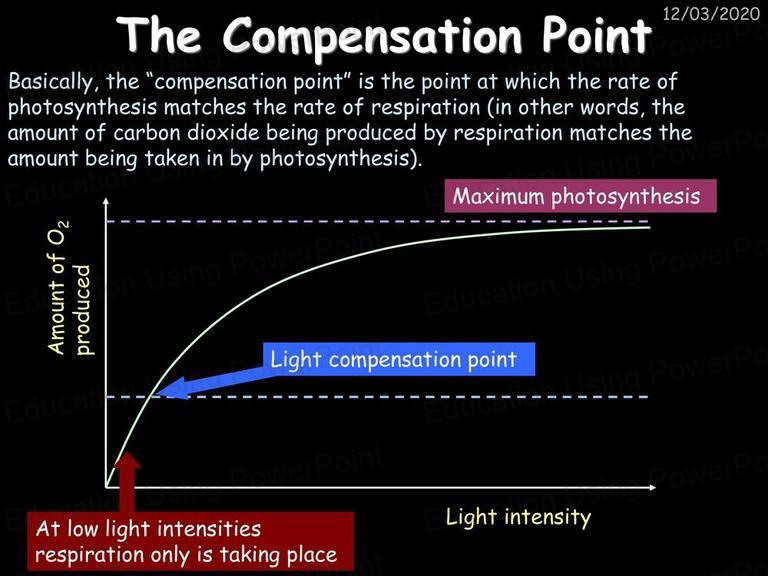 12/03/2020

The Compensation Point

Basically, the "compensation point" is the point at which the rate of photosynthesis matches the rate of respiration (in other words, the amount of carbon dioxide being produced by respiration matches the amount being taken in by photosynthesis).

Maximum photosynthesis

Amount of $O_2$ produced

Light compensation point

Light intensity

At low light intensities respiration only is taking place

Education Using PowerPoint